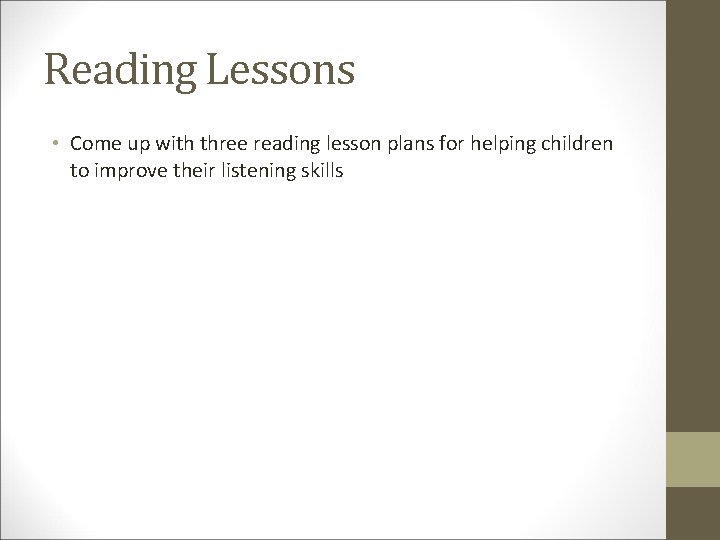 Reading Lessons

• Come up with three reading lesson plans for helping children to improve their listening skills